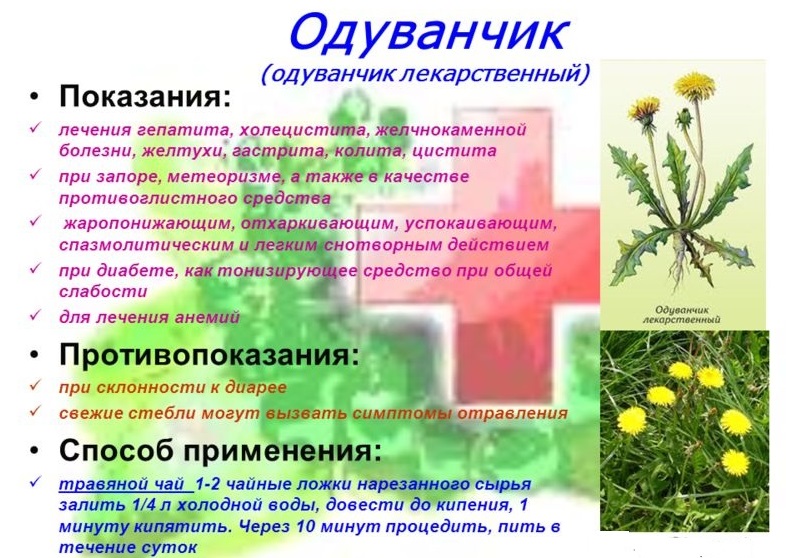 Одуванчик
(одуванчик лекарственный)

• Показания:
✓ лечения гепатита, холецистита, желчнокаменной болезни, желтухи, гастрита, колита, цистита
✓ при запоре, метеоризме, а также в качестве противоглистного средства
✓ жаропонижающим, отхаркивающим, успокаивающим, спазмолитическим и легким снотворным действием
✓ при диабете, как тонизирующее средство при общей слабости
✓ для лечения анемий

• Противопоказания:
✓ при склонности к диарее
✓ свежие стебли могут вызвать симптомы отравления

• Способ применения:
✓ травяной чай 1-2 чайные ложки нарезанного сырья залить 1/4 л холодной воды, довести до кипения, 1 минуту кипятить. Через 10 минут процедить, пить в течение суток

Одуванчик лекарственный